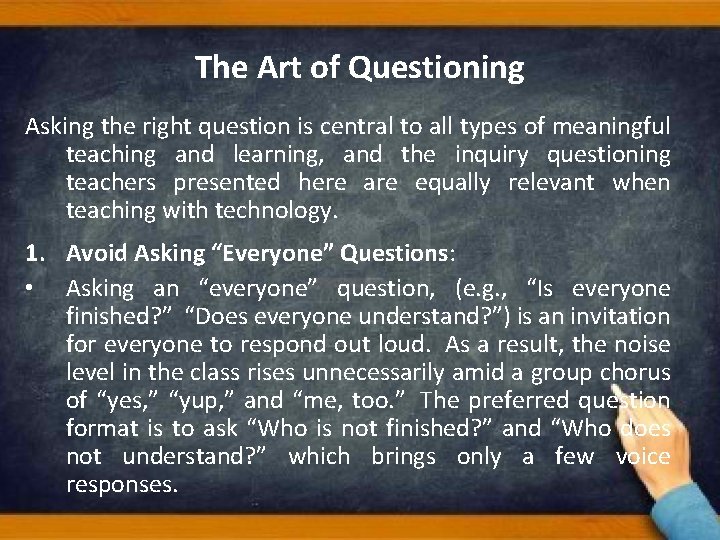 The Art of Questioning

Asking the right question is central to all types of meaningful teaching and learning, and the inquiry questioning teachers presented here are equally relevant when teaching with technology.

1. Avoid Asking “Everyone” Questions:

• Asking an “everyone” question, (e.g., “Is everyone finished?” “Does everyone understand?”) is an invitation for everyone to respond out loud. As a result, the noise level in the class rises unnecessarily amid a group chorus of “yes,” “yup,” and “me, too.” The preferred question format is to ask “Who is not finished?” and “Who does not understand?” which brings only a few voice responses.